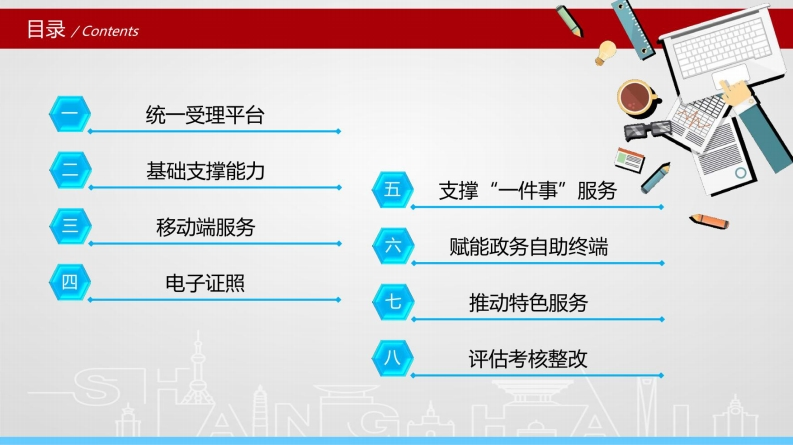 目录 / Contents

一 统一受理平台

二 基础支撑能力

三 移动端服务

四 电子证照

五 支撑“一件事”服务

六 赋能政务自助终端

七 推动特色服务

八 评估考核整改

SHANGHAI